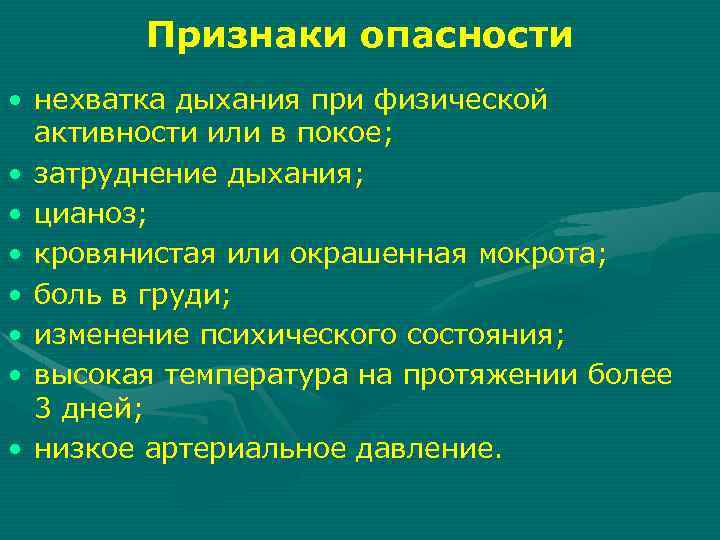 Признаки опасности

• нехватка дыхания при физической активности или в покое;
• затруднение дыхания;
• цианоз;
• кровянистая или окрашенная мокрота;
• боль в груди;
• изменение психического состояния;
• высокая температура на протяжении более 3 дней;
• низкое артериальное давление.